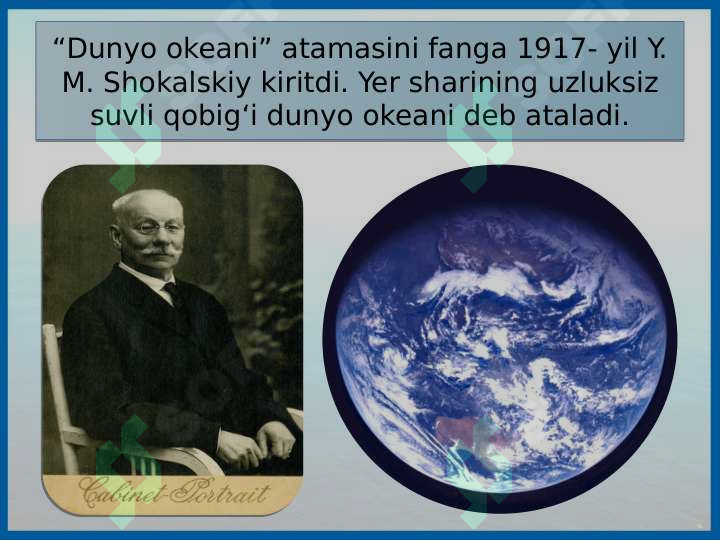 “Dunyo okeani” atamasini fanga 1917- yil Y. M. Shokalskiy kiritdi. Yer sharining uzluksiz suvli qobig‘i dunyo okeani deb ataladi.

Cabinet-Portrait